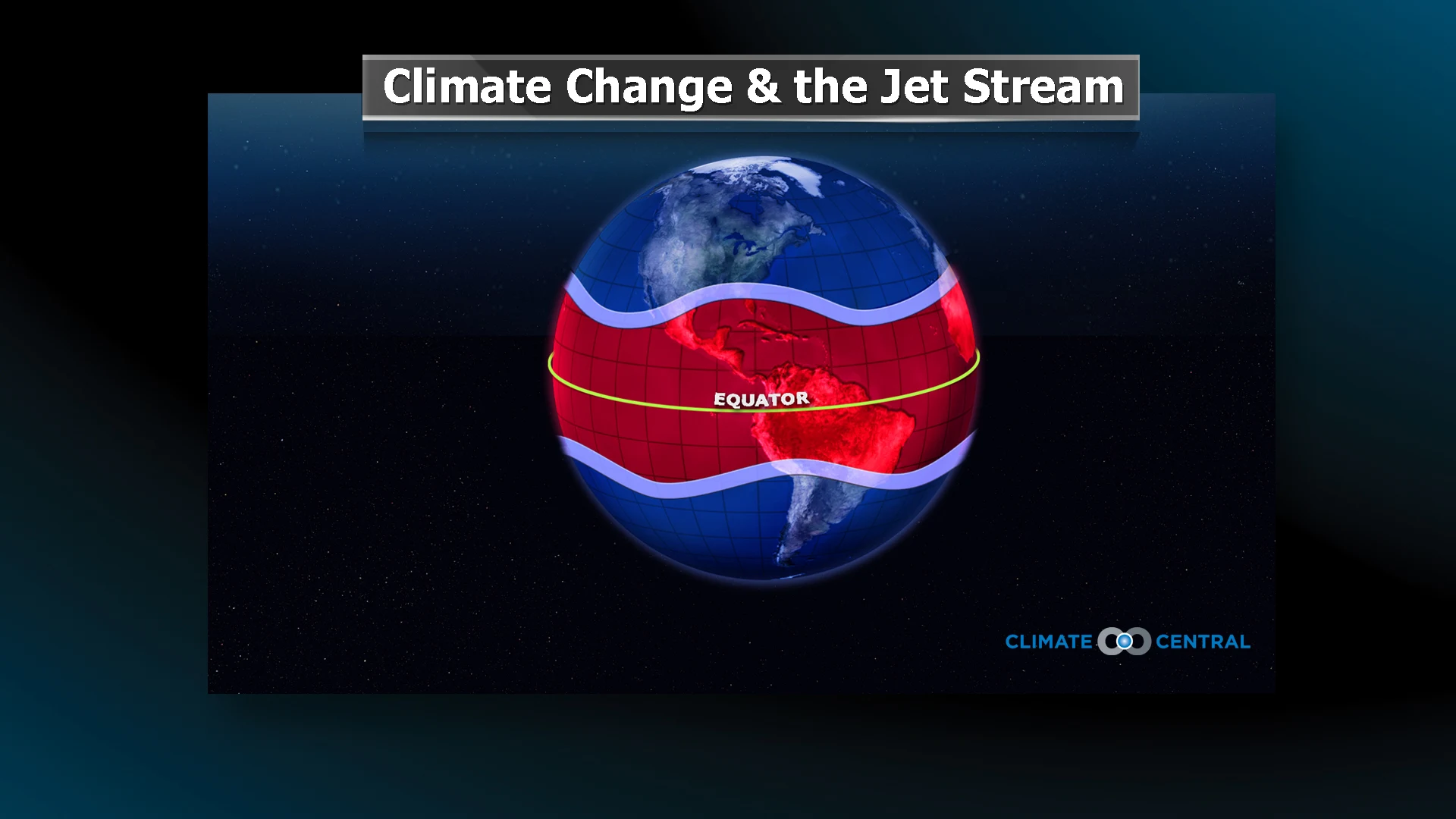 Climate Change & the Jet Stream

EQUATOR

CLIMATE CENTRAL